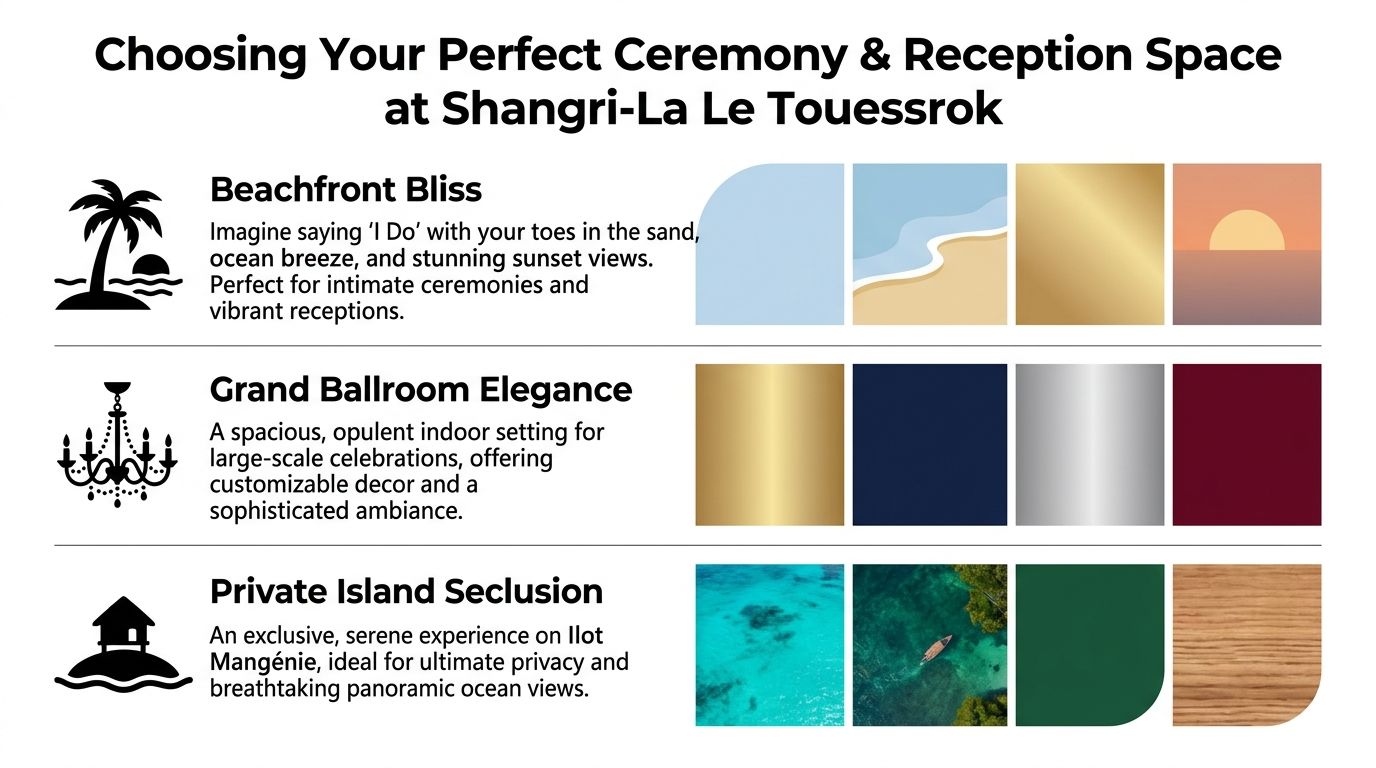 Choosing Your Perfect Ceremony & Reception Space at Shangri-La Le Touessrok

Beachfront Bliss

Imagine saying 'I Do' with your toes in the sand, ocean breeze, and stunning sunset views. Perfect for intimate ceremonies and vibrant receptions.

Grand Ballroom Elegance

A spacious, opulent indoor setting for large-scale celebrations, offering customizable decor and a sophisticated ambiance.

Private Island Seclusion

An exclusive, serene experience on Ilot Mangénie, ideal for ultimate privacy and breathtaking panoramic ocean views.